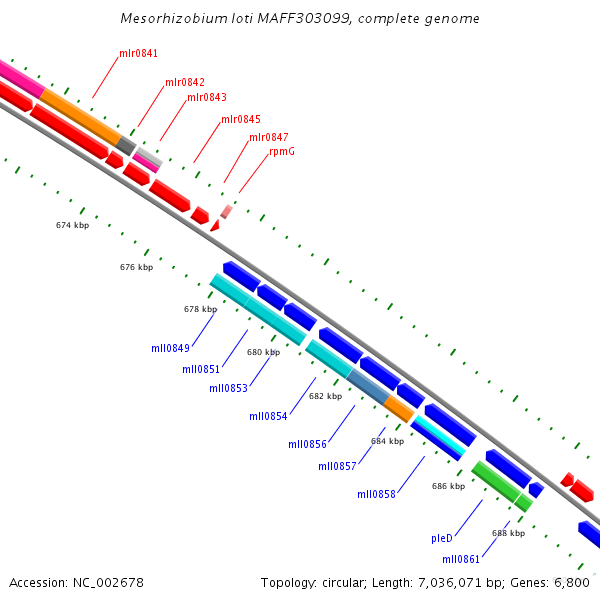 Mesorhizobium loti MAFF303099, complete genome

mlr0841
mlr0842
mlr0843
mlr0845
mlr0847
rpmG

674 kbp
676 kbp
678 kbp
680 kbp
682 kbp
684 kbp
686 kbp
688 kbp

mll0849
mll0851
mll0853
mll0854
mll0856
mll0857
mll0858
pleD
mll0861

Accession: NC_002678

Topology: circular; Length: 7,036,071 bp; Genes: 6,800